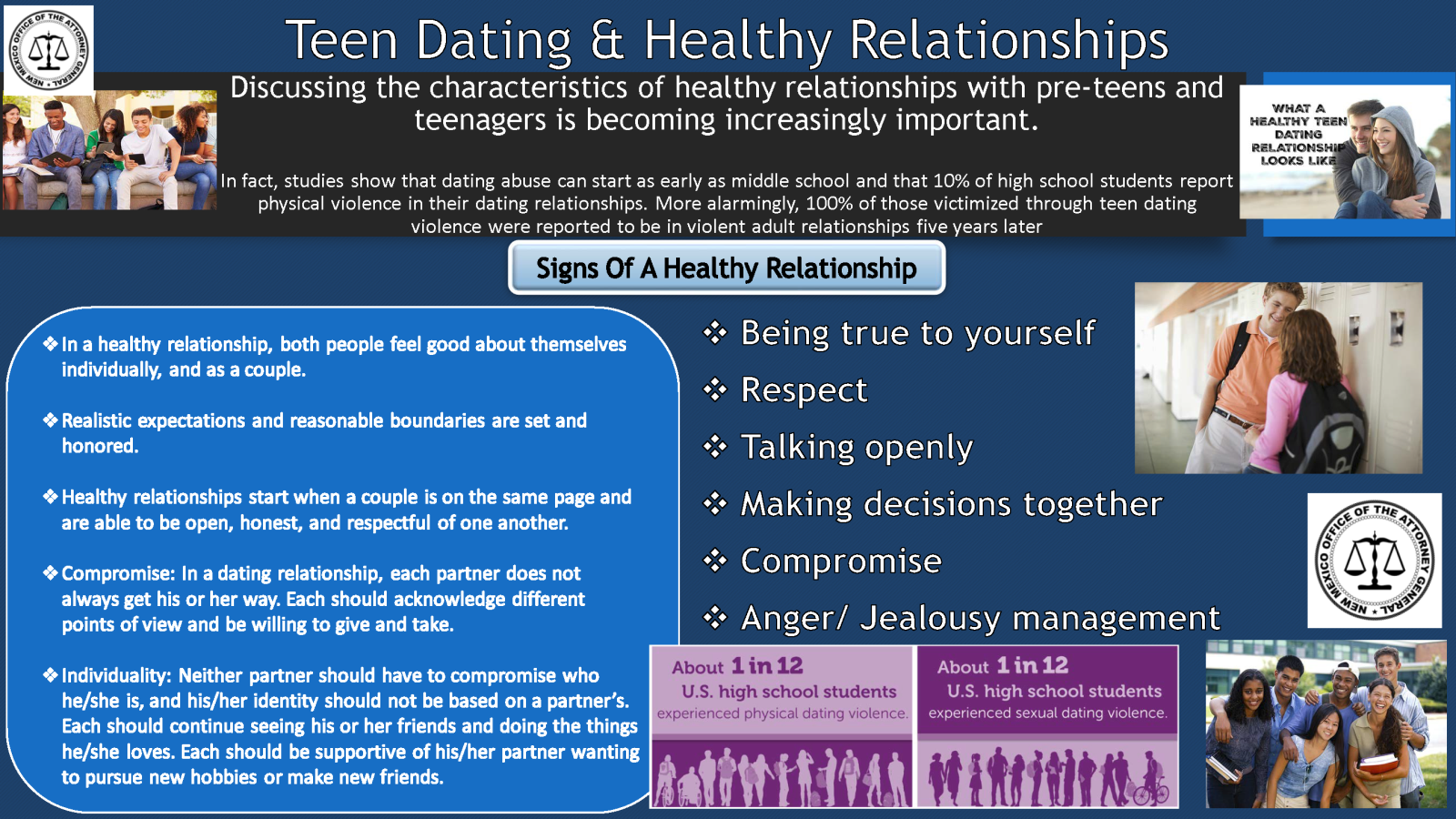 OFFICE OF THE ATTORNEY GENERAL • NEW MEXICO •

Teen Dating & Healthy Relationships

Discussing the characteristics of healthy relationships with pre-teens and teenagers is becoming increasingly important.

In fact, studies show that dating abuse can start as early as middle school and that 10% of high school students report physical violence in their dating relationships. More alarmingly, 100% of those victimized through teen dating violence were reported to be in violent adult relationships five years later

WHAT A HEALTHY TEEN DATING RELATIONSHIP LOOKS LIKE

Signs Of A Healthy Relationship

❖ In a healthy relationship, both people feel good about themselves individually, and as a couple.

❖ Realistic expectations and reasonable boundaries are set and honored.

❖ Healthy relationships start when a couple is on the same page and are able to be open, honest, and respectful of one another.

❖ Compromise: In a dating relationship, each partner does not always get his or her way. Each should acknowledge different points of view and be willing to give and take.

❖ Individuality: Neither partner should have to compromise who he/she is, and his/her identity should not be based on a partner's. Each should continue seeing his or her friends and doing the things he/she loves. Each should be supportive of his/her partner wanting to pursue new hobbies or make new friends.

❖ Being true to yourself

❖ Respect

❖ Talking openly

❖ Making decisions together

❖ Compromise

❖ Anger/ Jealousy management

OFFICE OF THE ATTORNEY GENERAL • NEW MEXICO •

About 1 in 12 U.S. high school students experienced physical dating violence.

About 1 in 12 U.S. high school students experienced sexual dating violence.